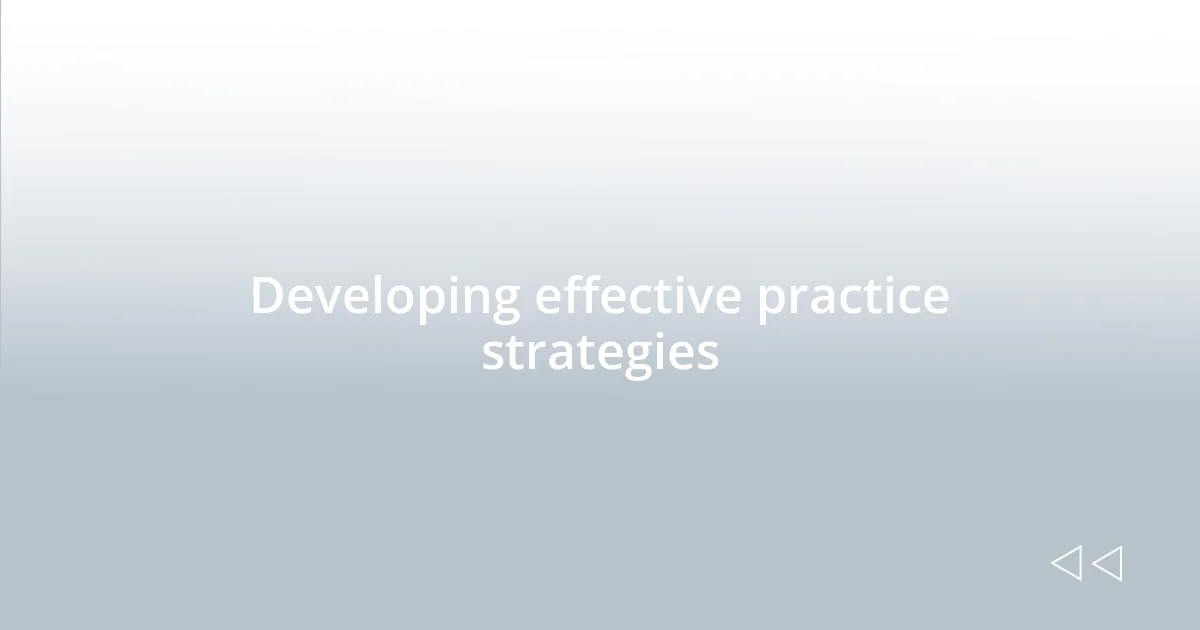 Developing effective practice strategies